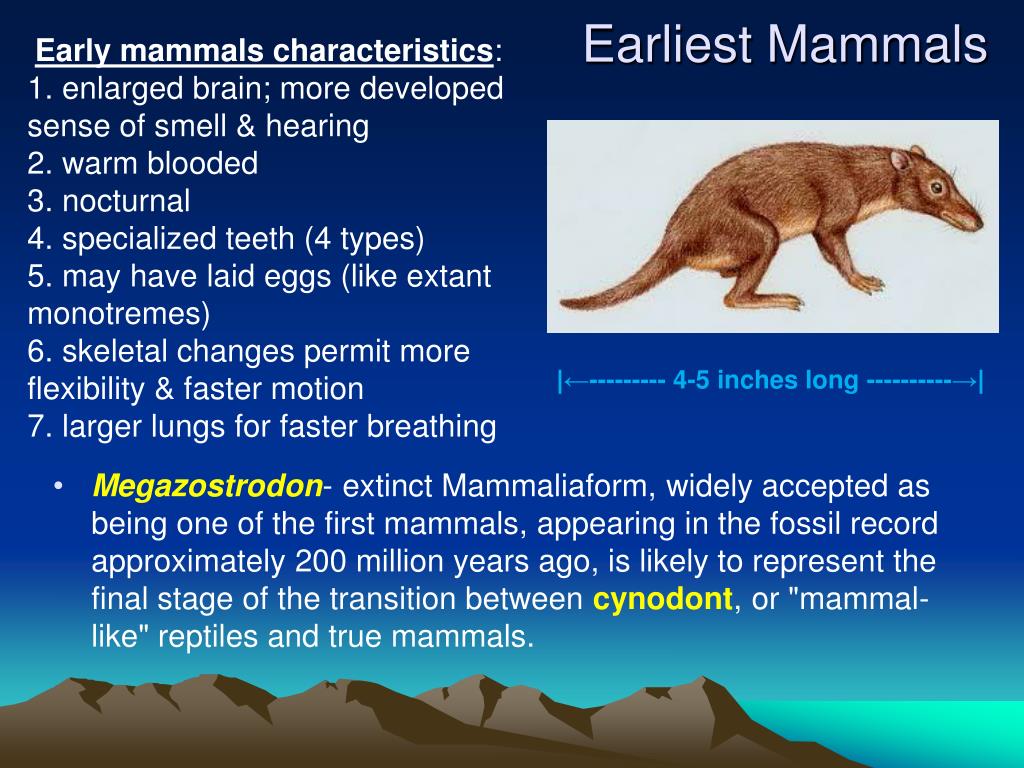 Earliest Mammals

Early mammals characteristics:
1. enlarged brain; more developed sense of smell & hearing
2. warm blooded
3. nocturnal
4. specialized teeth (4 types)
5. may have laid eggs (like extant monotremes)
6. skeletal changes permit more flexibility & faster motion
7. larger lungs for faster breathing

|←--------- 4-5 inches long ----------→|

• Megazostrodon- extinct Mammaliaform, widely accepted as being one of the first mammals, appearing in the fossil record approximately 200 million years ago, is likely to represent the final stage of the transition between cynodont, or "mammal-like" reptiles and true mammals.